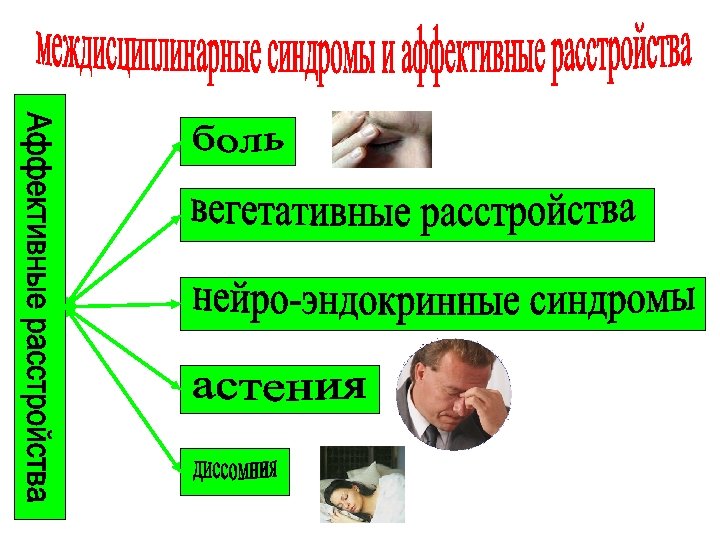 междисциплинарные синдромы и аффективные расстройства

Аффективные расстройства

боль

вегетативные расстройства

нейро-эндокринные синдромы

астения

диссомния